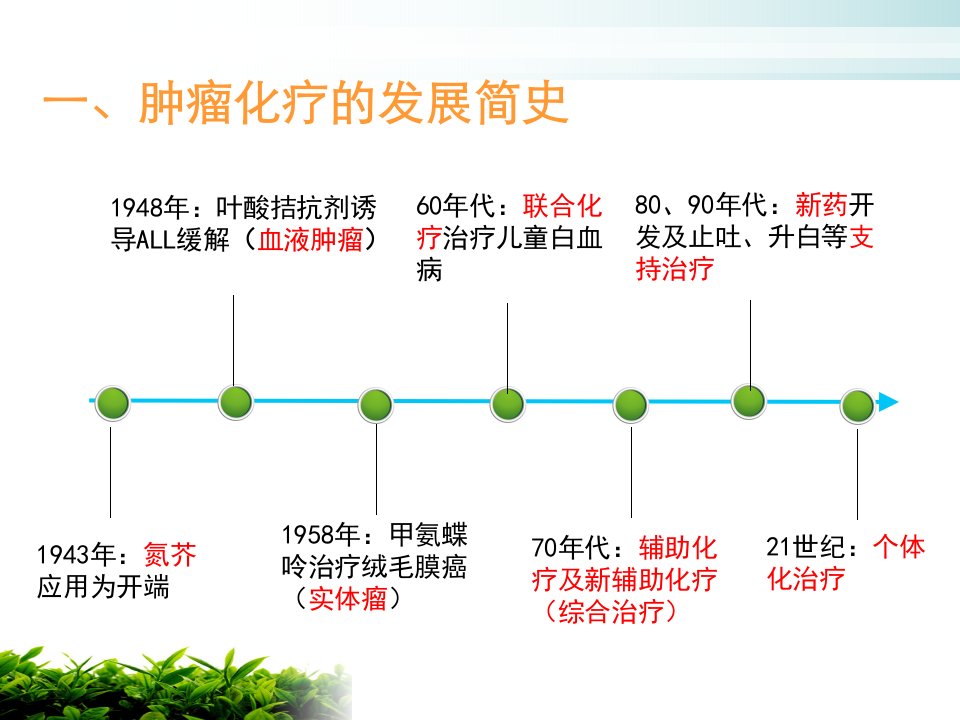 一、肿瘤化疗的发展简史

1948年：叶酸拮抗剂诱导ALL缓解（血液肿瘤）

60年代：联合化疗治疗儿童白血病

80、90年代：新药开发及止吐、升白等支持治疗

1943年：氮芥应用为开端

1958年：甲氨蝶呤治疗绒毛膜癌（实体瘤）

70年代：辅助化疗及新辅助化疗（综合治疗）

21世纪：个体化治疗